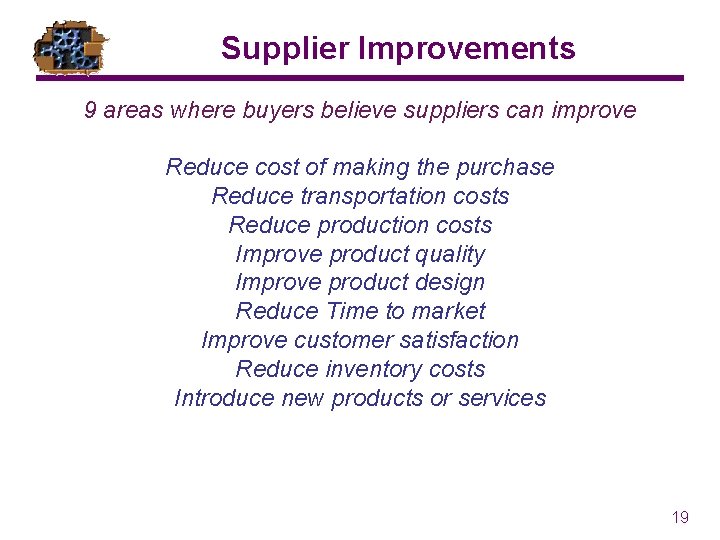 Supplier Improvements

9 areas where buyers believe suppliers can improve

Reduce cost of making the purchase
Reduce transportation costs
Reduce production costs
Improve product quality
Improve product design
Reduce Time to market
Improve customer satisfaction
Reduce inventory costs
Introduce new products or services

19